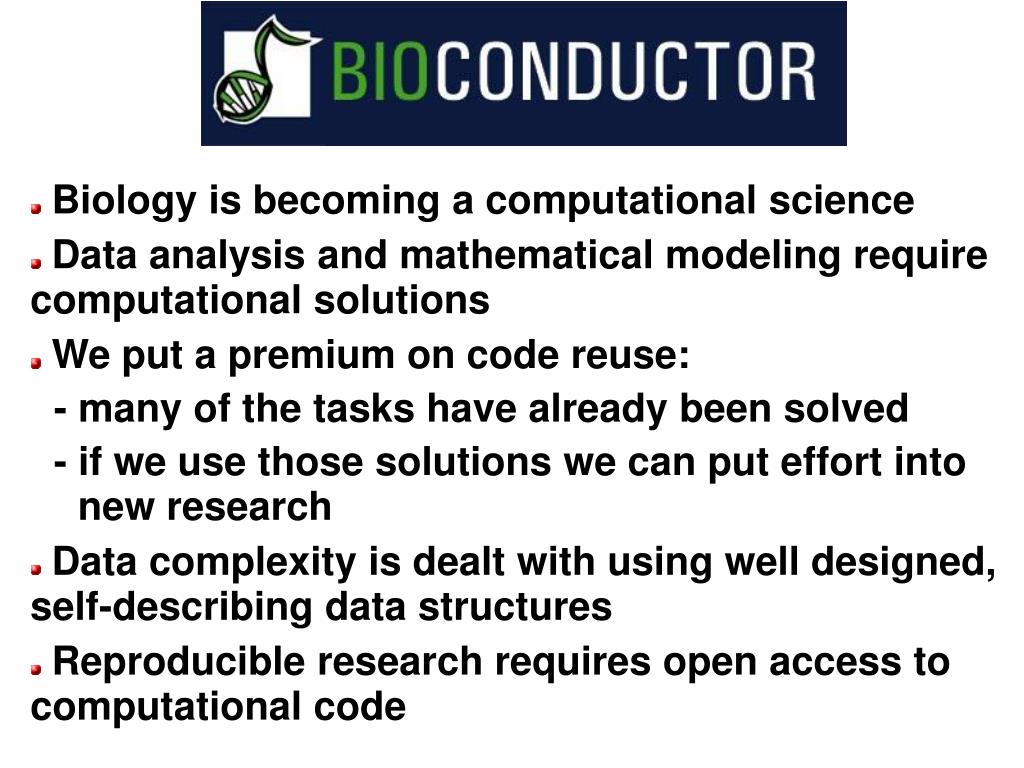 BIOCONDUCTOR

Biology is becoming a computational science

Data analysis and mathematical modeling require computational solutions

We put a premium on code reuse:

- many of the tasks have already been solved

- if we use those solutions we can put effort into new research

Data complexity is dealt with using well designed, self-describing data structures

Reproducible research requires open access to computational code